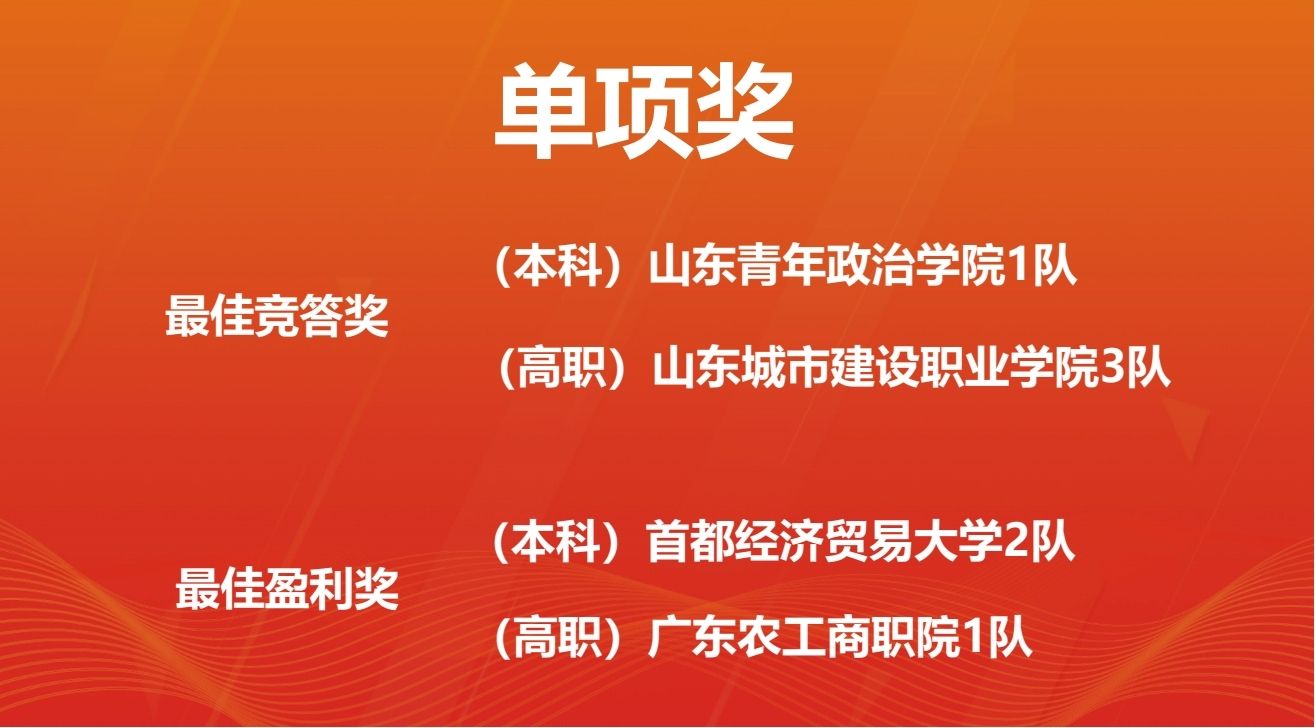 单项奖

最佳竞答奖

（本科）山东青年政治学院1队

（高职）山东城市建设职业学院3队

最佳盈利奖

（本科）首都经济贸易大学2队

（高职）广东农工商职院1队